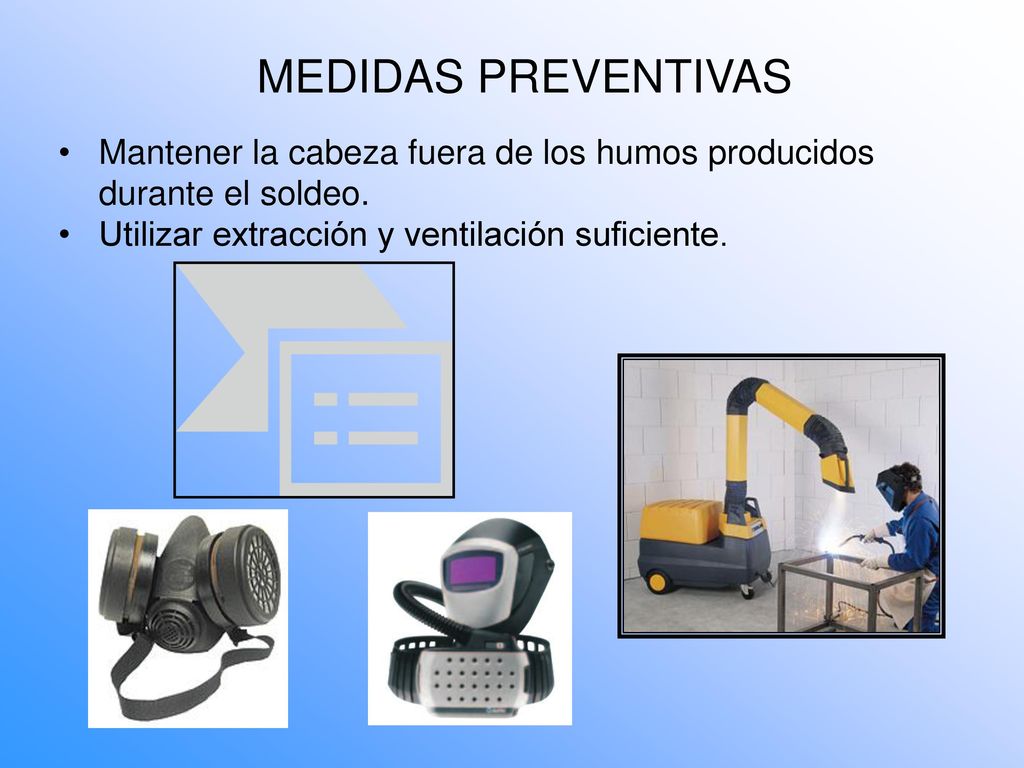 MEDIDAS PREVENTIVAS

• Mantener la cabeza fuera de los humos producidos durante el soldeo.
• Utilizar extracción y ventilación suficiente.